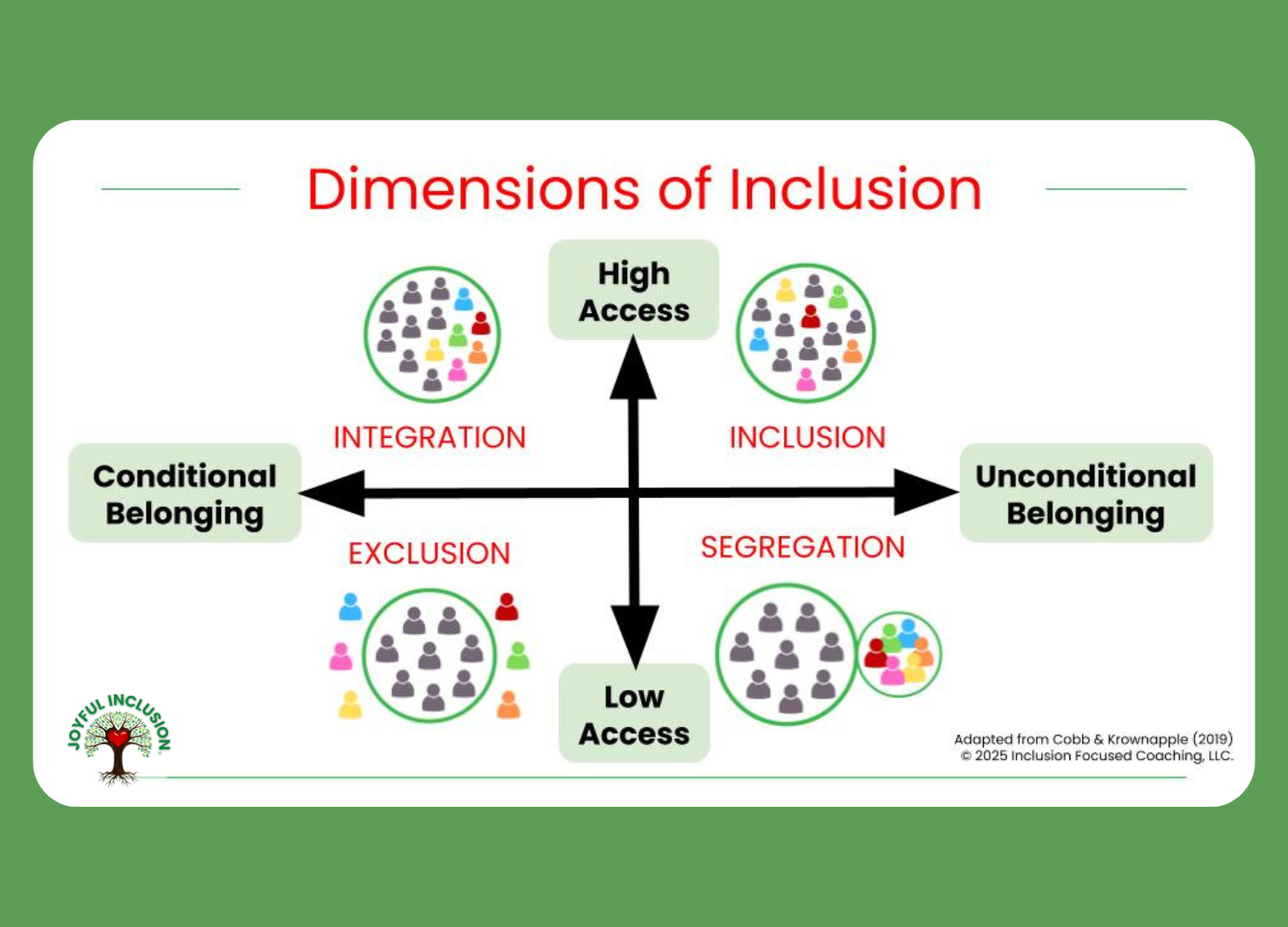 Dimensions of Inclusion

High Access

INTEGRATION

INCLUSION

Conditional Belonging

Unconditional Belonging

EXCLUSION

SEGREGATION

Low Access

JOYFUL INCLUSION

Adapted from Cobb & Krownapple (2019)
© 2025 Inclusion Focused Coaching, LLC.